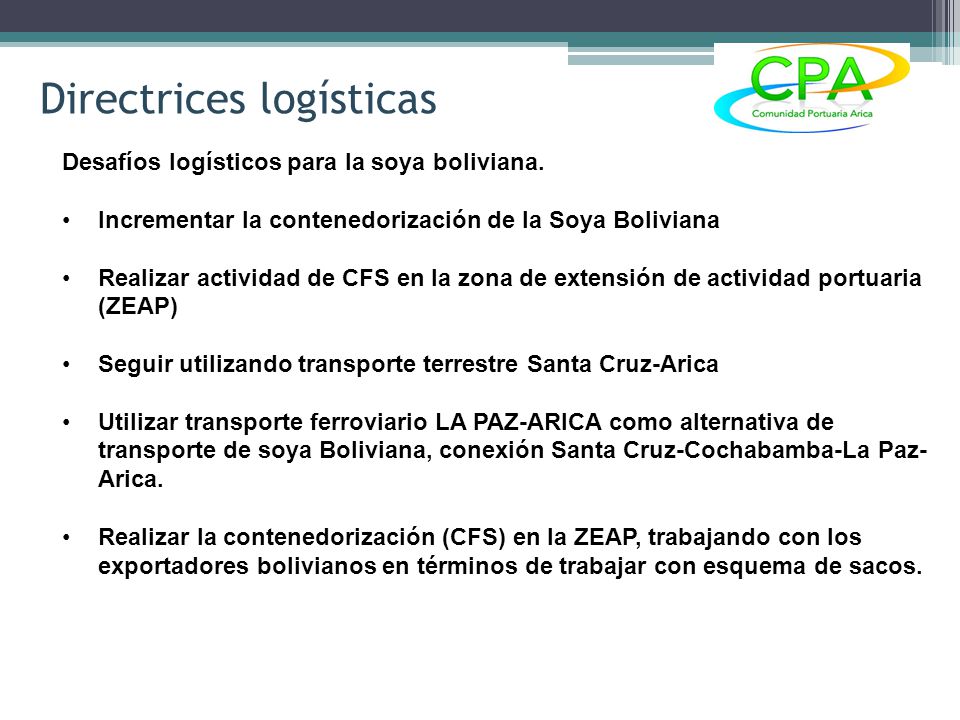 Directrices logísticas

CPA
Comunidad Portuaria Arica

Desafíos logísticos para la soya boliviana.

• Incrementar la contenedorización de la Soya Boliviana

• Realizar actividad de CFS en la zona de extensión de actividad portuaria (ZEAP)

• Seguir utilizando transporte terrestre Santa Cruz-Arica

• Utilizar transporte ferroviario LA PAZ-ARICA como alternativa de transporte de soya Boliviana, conexión Santa Cruz-Cochabamba-La Paz-Arica.

• Realizar la contenedorización (CFS) en la ZEAP, trabajando con los exportadores bolivianos en términos de trabajar con esquema de sacos.